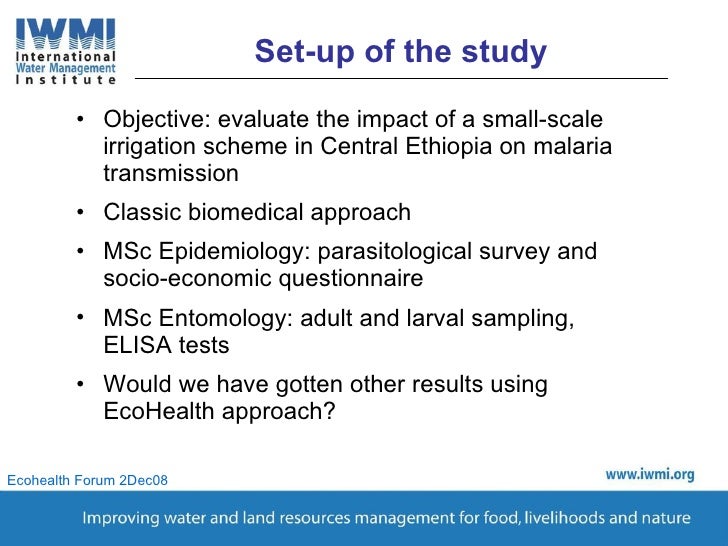 IWMI
International
Water Management
Institute

Set-up of the study

• Objective: evaluate the impact of a small-scale irrigation scheme in Central Ethiopia on malaria transmission

• Classic biomedical approach

• MSc Epidemiology: parasitological survey and socio-economic questionnaire

• MSc Entomology: adult and larval sampling, ELISA tests

• Would we have gotten other results using EcoHealth approach?

Ecohealth Forum 2Dec08

www.iwmi.org

Improving water and land resources management for food, livelihoods and nature